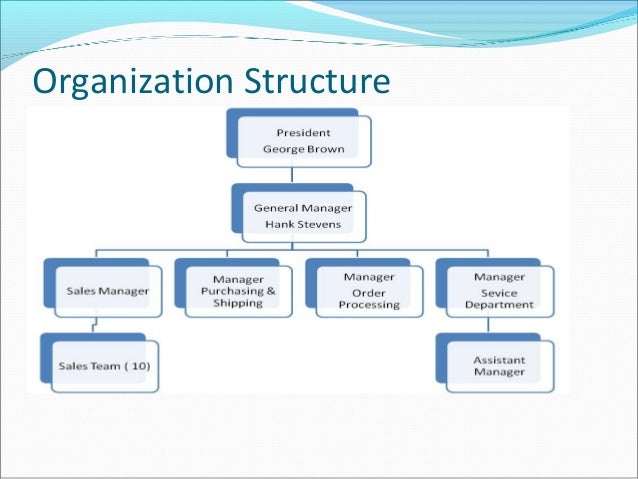 Organization Structure

President
George Brown

General Manager
Hank Stevens

Sales Manager

Manager
Purchasing &
Shipping

Manager
Order
Processing

Manager
Sevice
Department

Sales Team ( 10)

Assistant
Manager